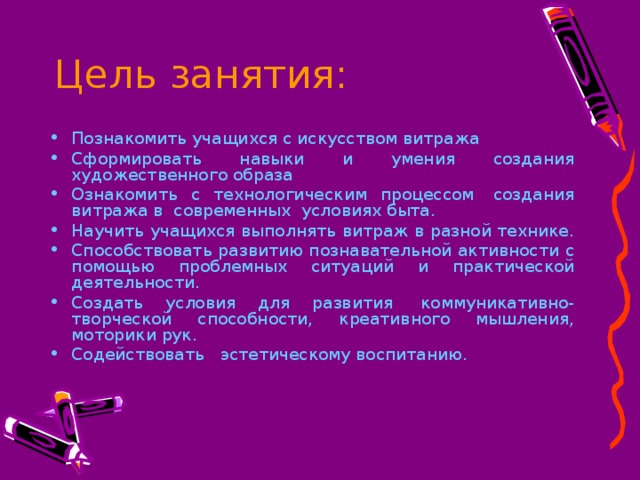 Цель занятия:

• Познакомить учащихся с искусством витража
• Сформировать навыки и умения создания художественного образа
• Ознакомить с технологическим процессом создания витража в современных условиях быта.
• Научить учащихся выполнять витраж в разной технике.
• Способствовать развитию познавательной активности с помощью проблемных ситуаций и практической деятельности.
• Создать условия для развития коммуникативно-творческой способности, креативного мышления, моторики рук.
• Содействовать эстетическому воспитанию.